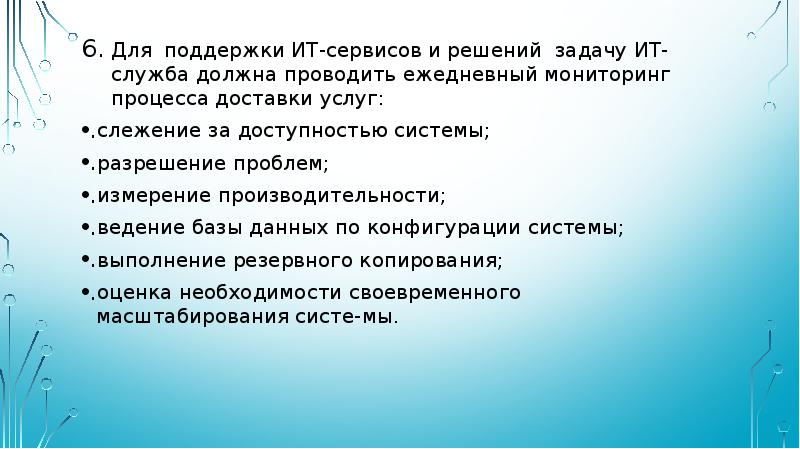 6. Для поддержки ИТ-сервисов и решений задачу ИТ-служба должна проводить ежедневный мониторинг процесса доставки услуг:

•.слежение за доступностью системы;

•.разрешение проблем;

•.измерение производительности;

•.ведение базы данных по конфигурации системы;

•.выполнение резервного копирования;

•.оценка необходимости своевременного масштабирования систе-мы.